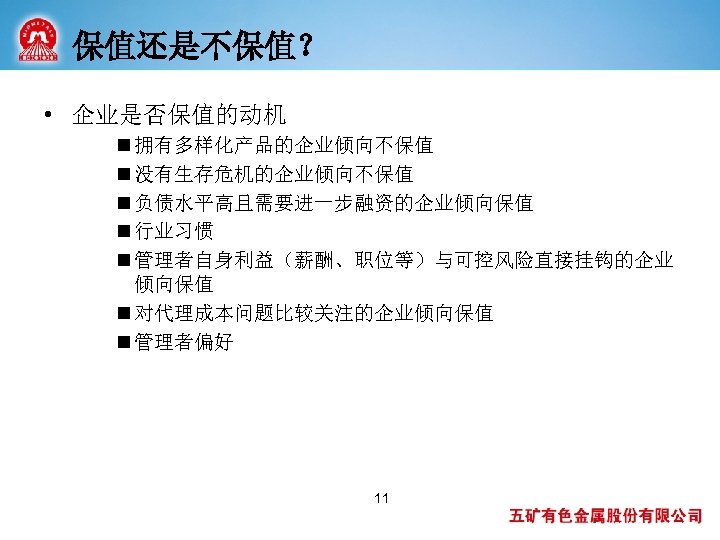 保值还是不保值？

• 企业是否保值的动机
■ 拥有多样化产品的企业倾向不保值
■ 没有生存危机的企业倾向不保值
■ 负债水平高且需要进一步融资的企业倾向保值
■ 行业习惯
■ 管理者自身利益（薪酬、职位等）与可控风险直接挂钩的企业倾向保值
■ 对代理成本问题比较关注的企业倾向保值
■ 管理者偏好

11

五矿有色金属股份有限公司